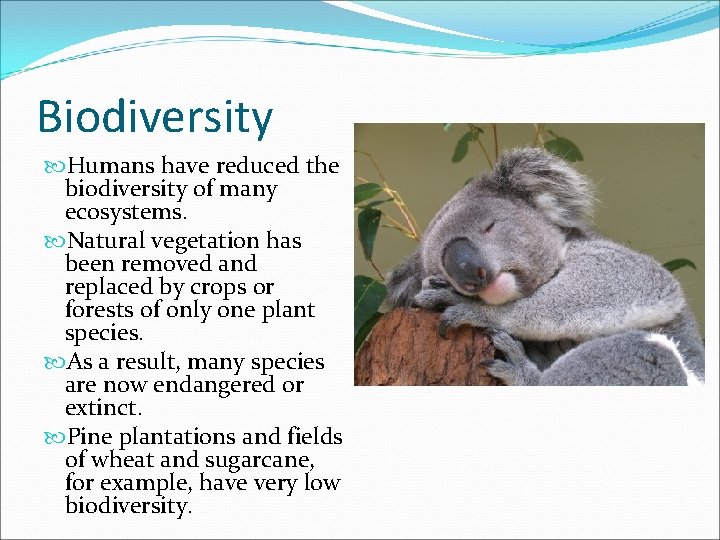 Biodiversity

Humans have reduced the biodiversity of many ecosystems.

Natural vegetation has been removed and replaced by crops or forests of only one plant species.

As a result, many species are now endangered or extinct.

Pine plantations and fields of wheat and sugarcane, for example, have very low biodiversity.